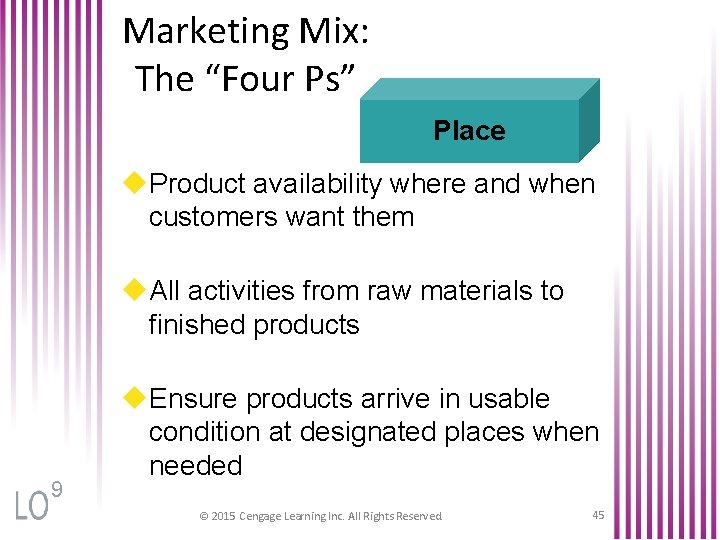 Marketing Mix:
The “Four Ps”

Place

Product availability where and when customers want them

All activities from raw materials to finished products

Ensure products arrive in usable condition at designated places when needed

LO$^9$

© 2015 Cengage Learning Inc. All Rights Reserved

45